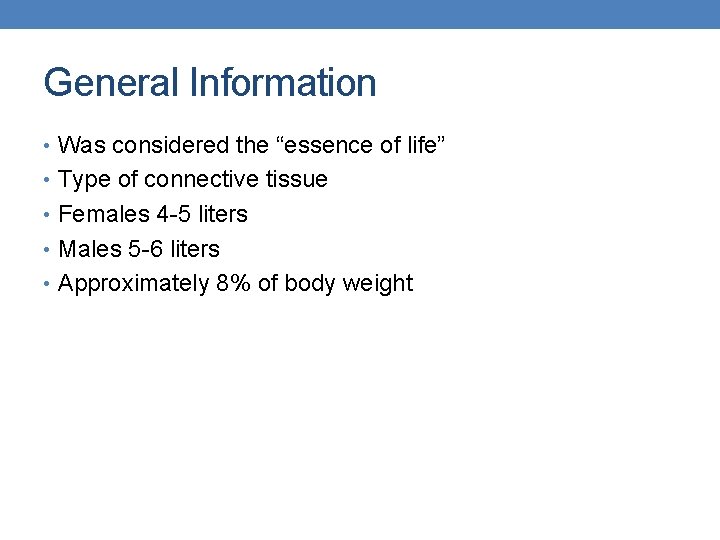 General Information

• Was considered the “essence of life”
• Type of connective tissue
• Females 4-5 liters
• Males 5-6 liters
• Approximately 8% of body weight